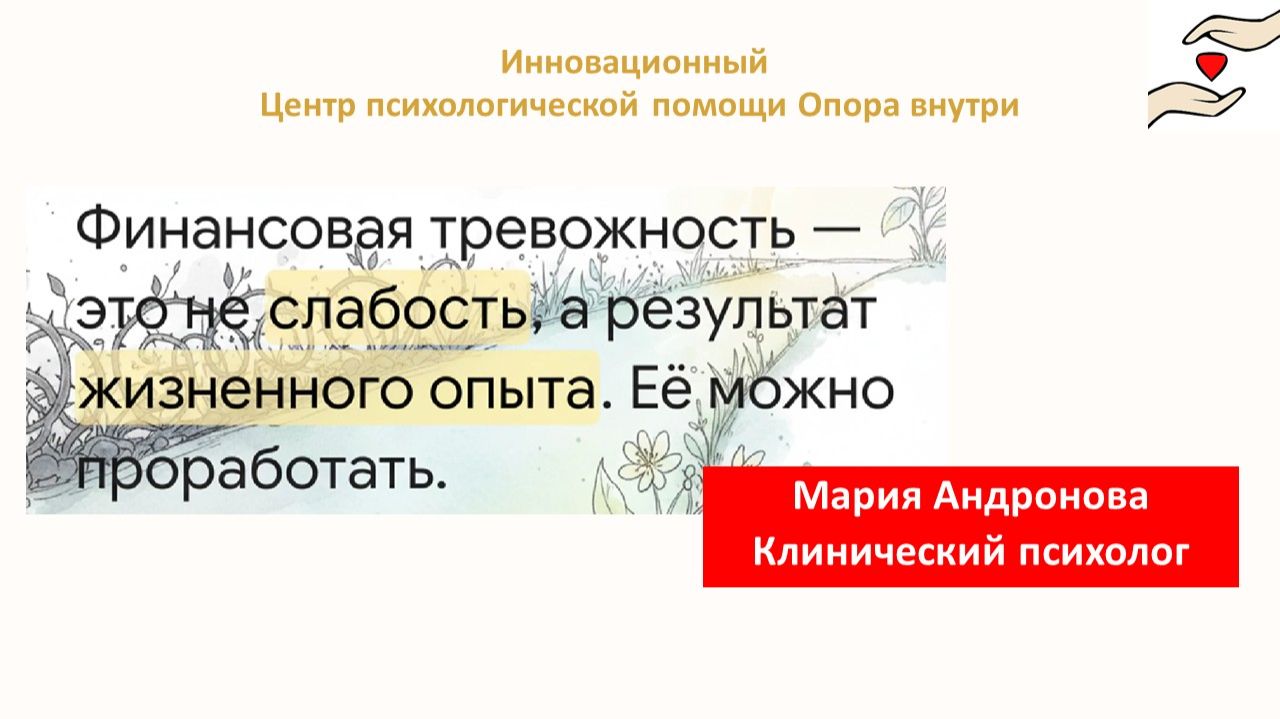 Инновационный
Центр психологической помощи Опора внутри

Финансовая тревожность — это не слабость, а результат жизненного опыта. Её можно проработать.

Мария Андронова
Клинический психолог